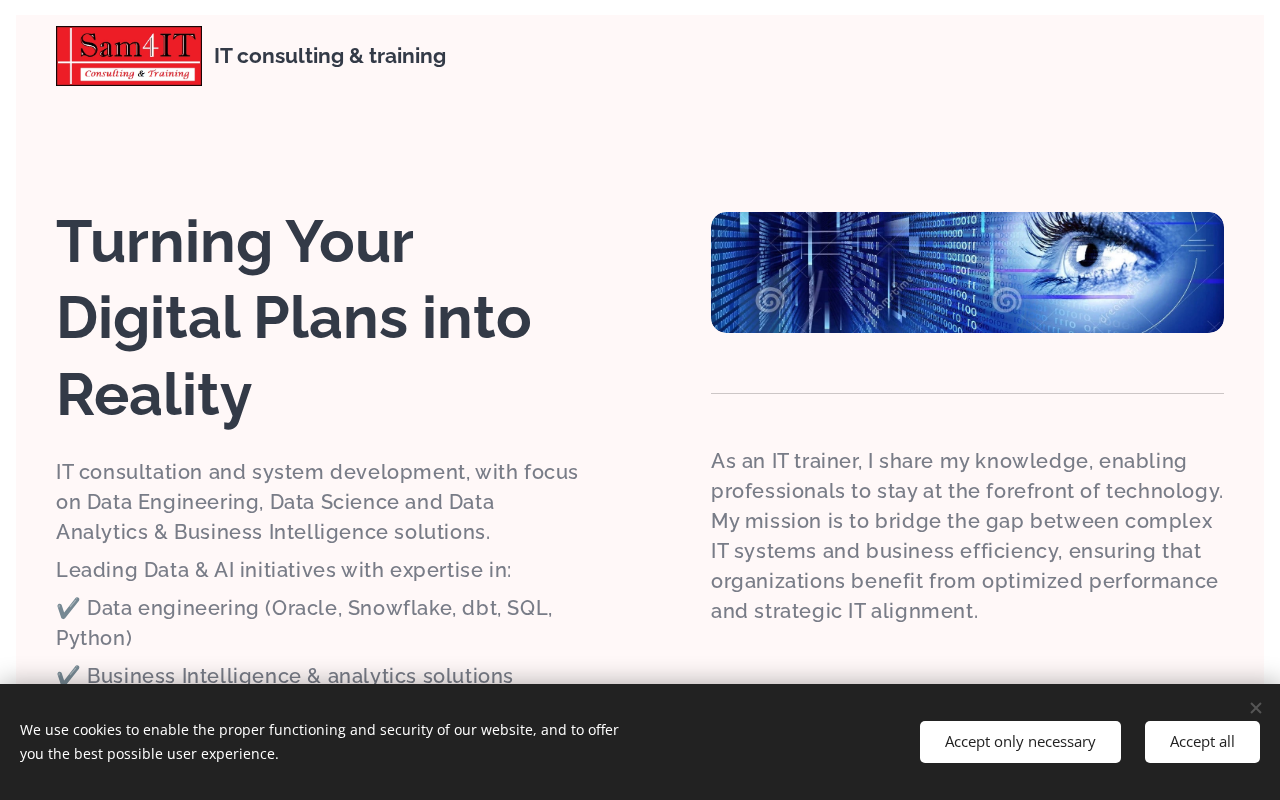 Sam4IT
Consulting & Training

IT consulting & training

Turning Your Digital Plans into Reality

IT consultation and system development, with focus on Data Engineering, Data Science and Data Analytics & Business Intelligence solutions.

Leading Data & AI initiatives with expertise in:

✔️ Data engineering (Oracle, Snowflake, dbt, SQL, Python)

✔️ Business Intelligence & analytics solutions

As an IT trainer, I share my knowledge, enabling professionals to stay at the forefront of technology. My mission is to bridge the gap between complex IT systems and business efficiency, ensuring that organizations benefit from optimized performance and strategic IT alignment.

We use cookies to enable the proper functioning and security of our website, and to offer you the best possible user experience.

Accept only necessary

Accept all